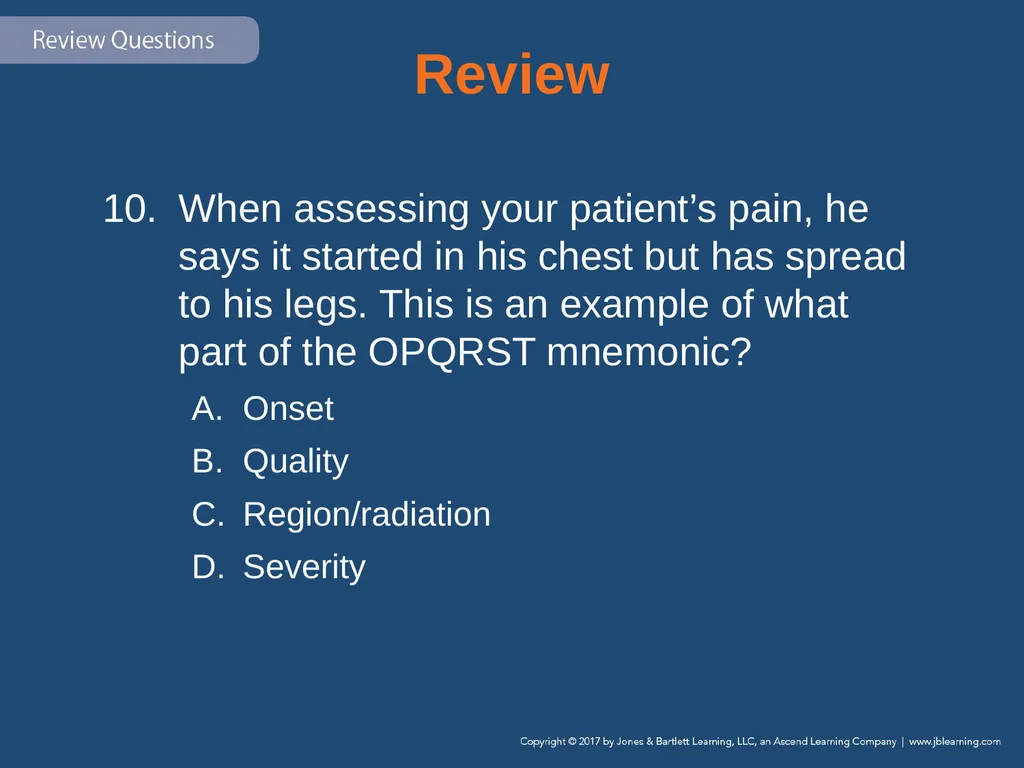 Review Questions

Review

10. When assessing your patient’s pain, he says it started in his chest but has spread to his legs. This is an example of what part of the OPQRST mnemonic?

A. Onset

B. Quality

C. Region/radiation

D. Severity

Copyright © 2017 by Jones & Bartlett Learning, LLC, an Ascend Learning Company | www.jblearning.com